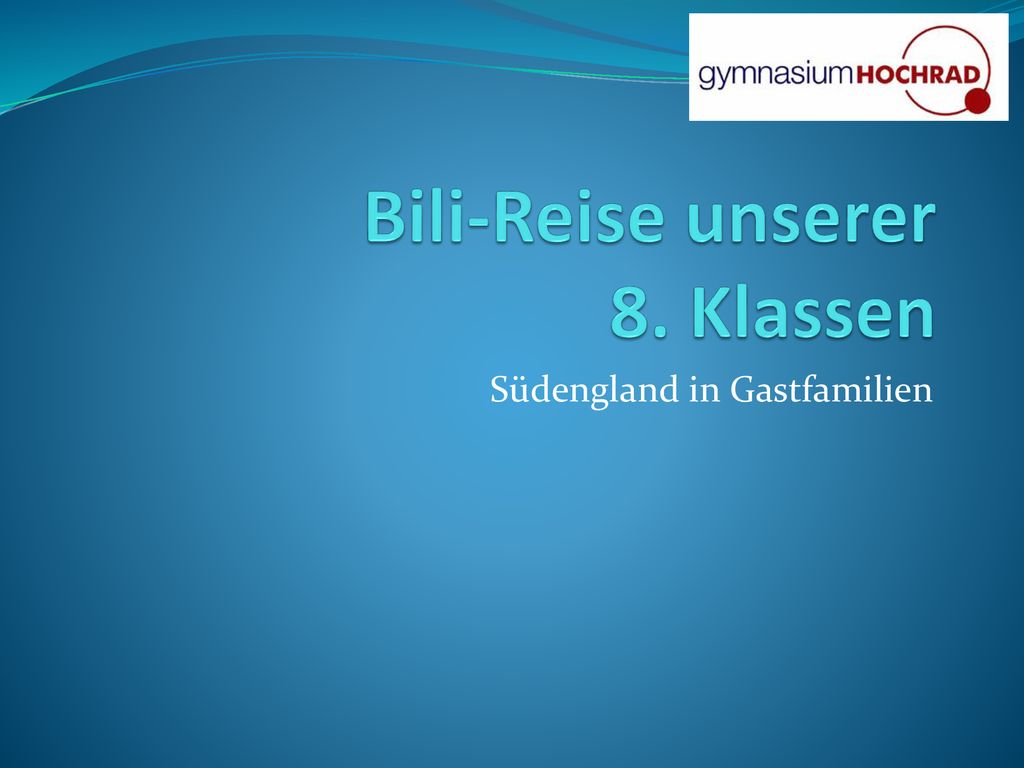 gymnasiumHOCHRAD

Bili-Reise unserer 8. Klassen

Südengland in Gastfamilien